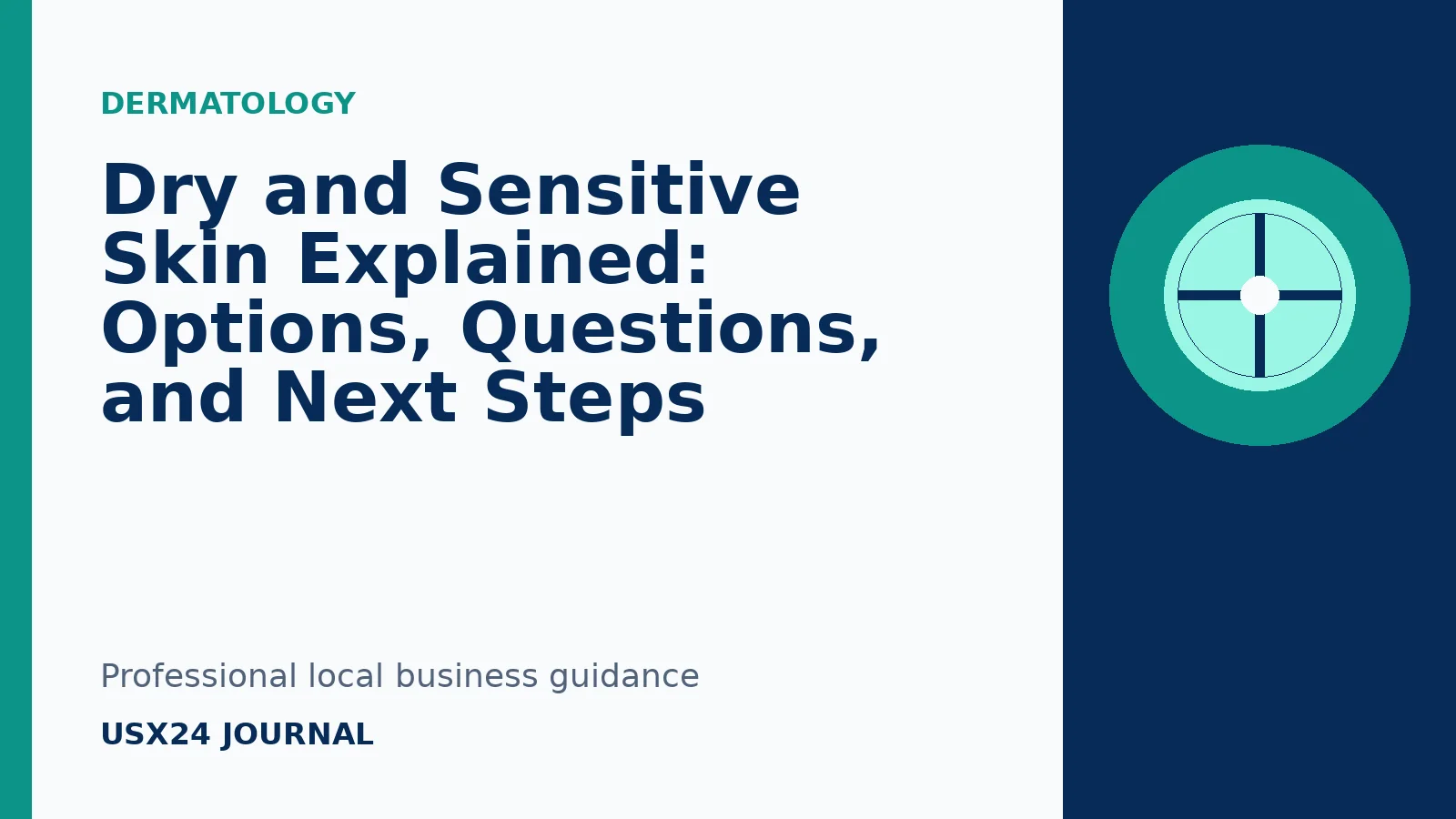 DERMATOLOGY

Dry and Sensitive Skin Explained: Options, Questions, and Next Steps

Professional local business guidance

USX24 JOURNAL